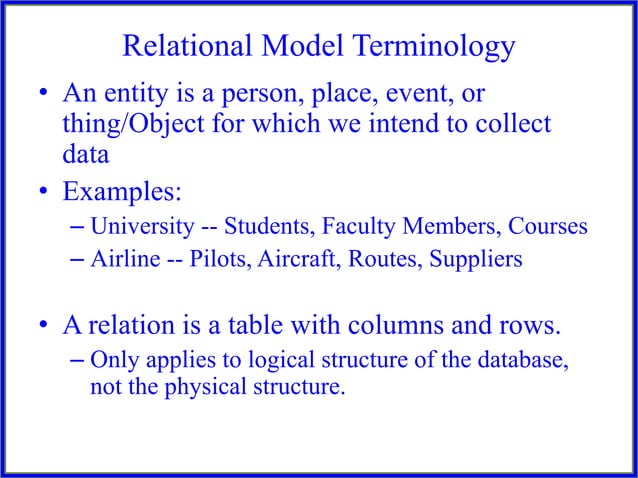 Relational Model Terminology

• An entity is a person, place, event, or thing/Object for which we intend to collect data

• Examples:
– University -- Students, Faculty Members, Courses
– Airline -- Pilots, Aircraft, Routes, Suppliers

• A relation is a table with columns and rows.
– Only applies to logical structure of the database, not the physical structure.